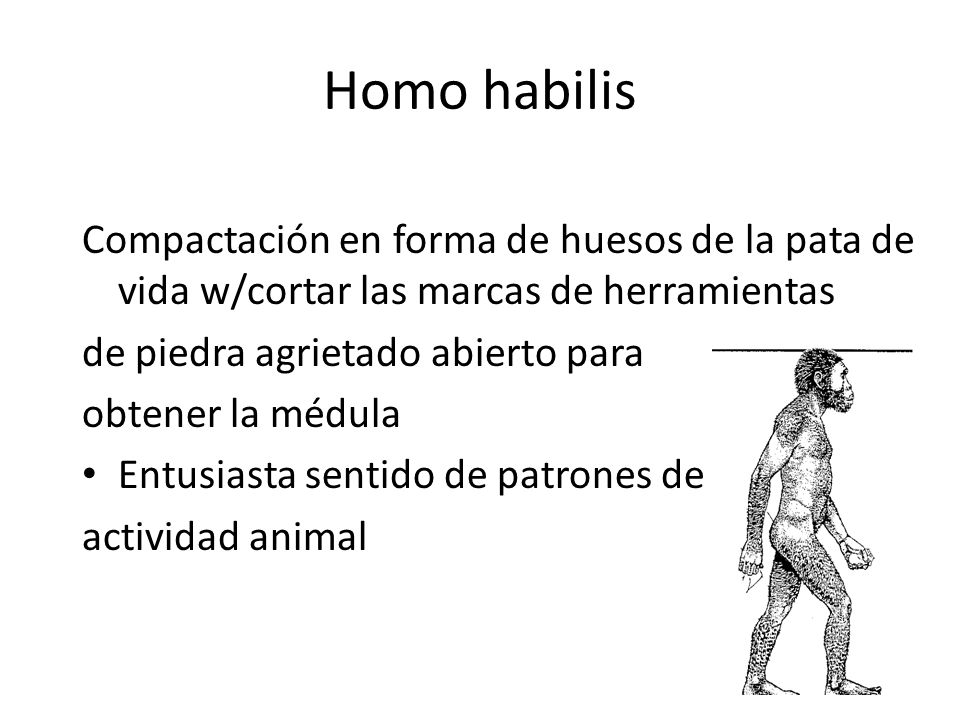 Homo habilis

Compactación en forma de huesos de la pata de vida w/cortar las marcas de herramientas

de piedra agrietado abierto para

obtener la médula

• Entusiasta sentido de patrones de

actividad animal